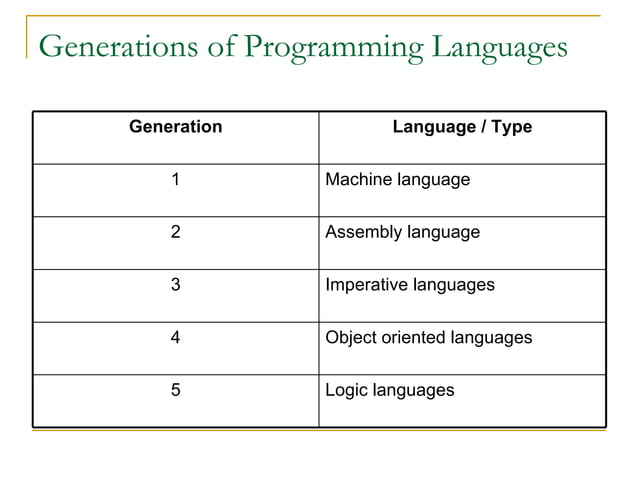 Generations of Programming Languages

| Generation | Language / Type |
|---|---|
| 1 | Machine language |
| 2 | Assembly language |
| 3 | Imperative languages |
| 4 | Object oriented languages |
| 5 | Logic languages |